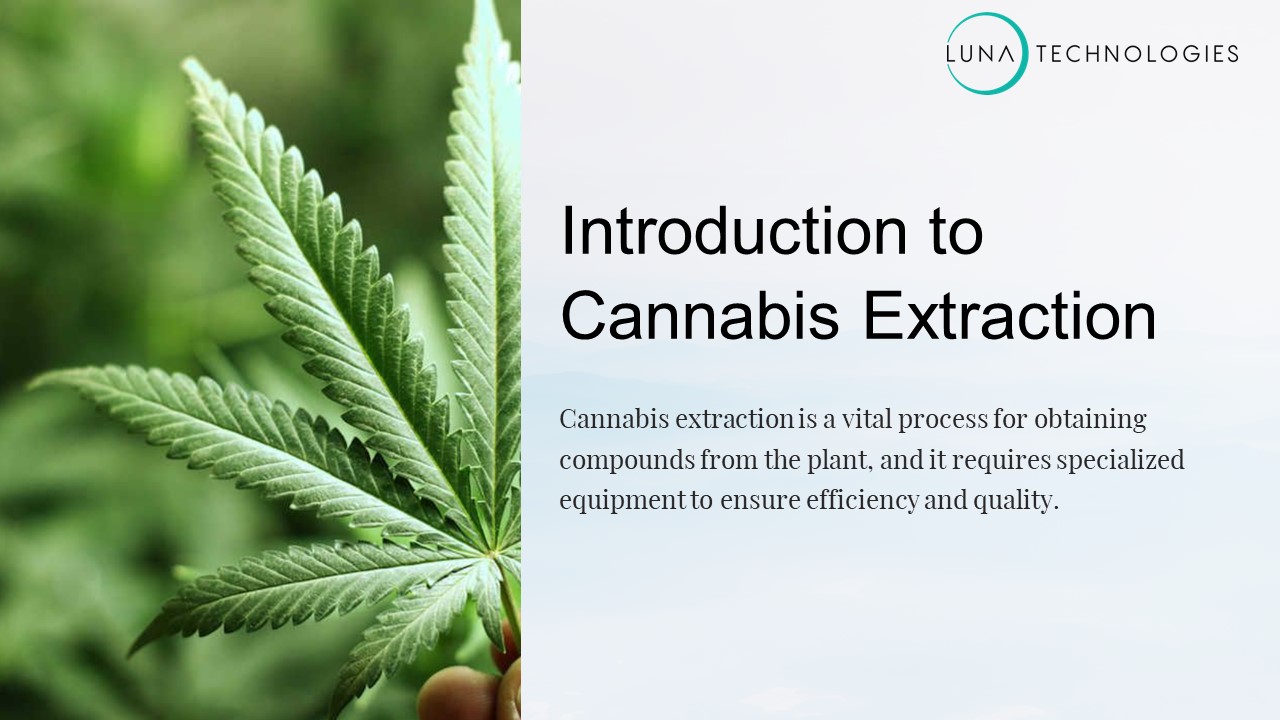 LUNA TECHNOLOGIES

Introduction to Cannabis Extraction

Cannabis extraction is a vital process for obtaining compounds from the plant, and it requires specialized equipment to ensure efficiency and quality.